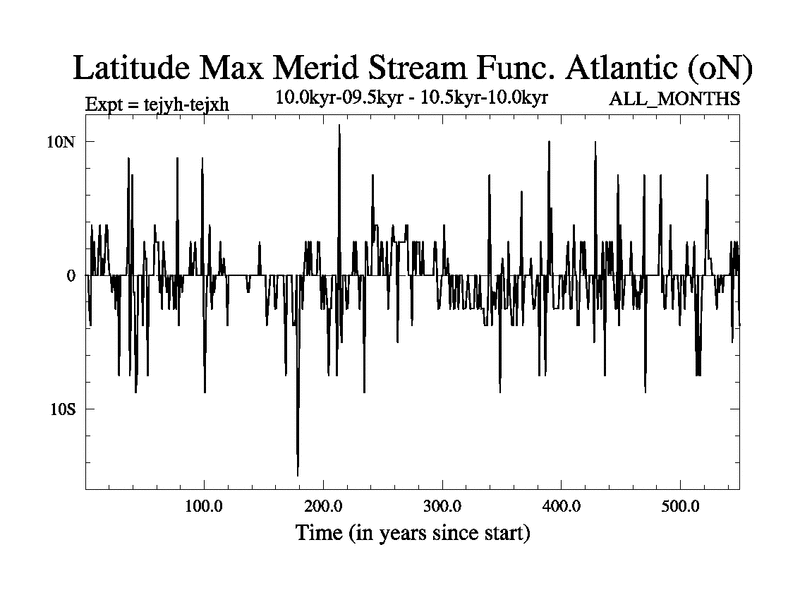 Latitude Max Merid Stream Func. Atlantic (oN)

Expt = tejyh-tejxh

10.0kyr-09.5kyr - 10.5kyr-10.0kyr

ALL_MONTHS

10N

0

10S

100.0

200.0

300.0

400.0

500.0

Time (in years since start)